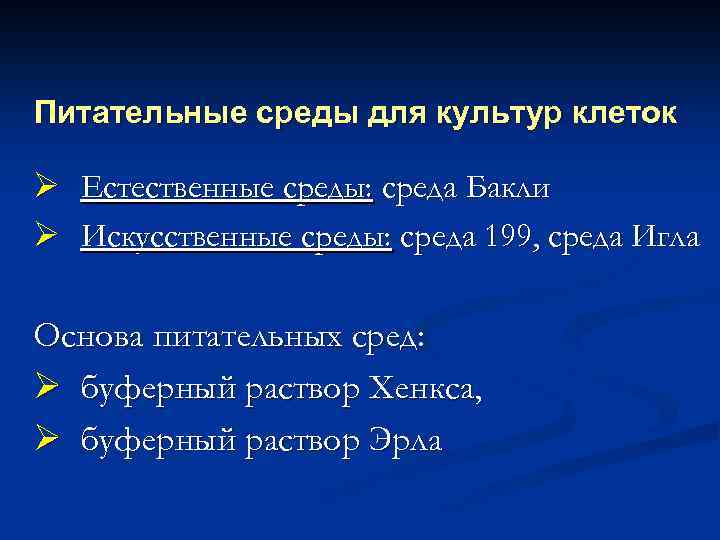 Питательные среды для культур клеток

➢ Естественные среды: среда Бакли
➢ Искусственные среды: среда 199, среда Игла

Основа питательных сред:
➢ буферный раствор Хенкса,
➢ буферный раствор Эрла